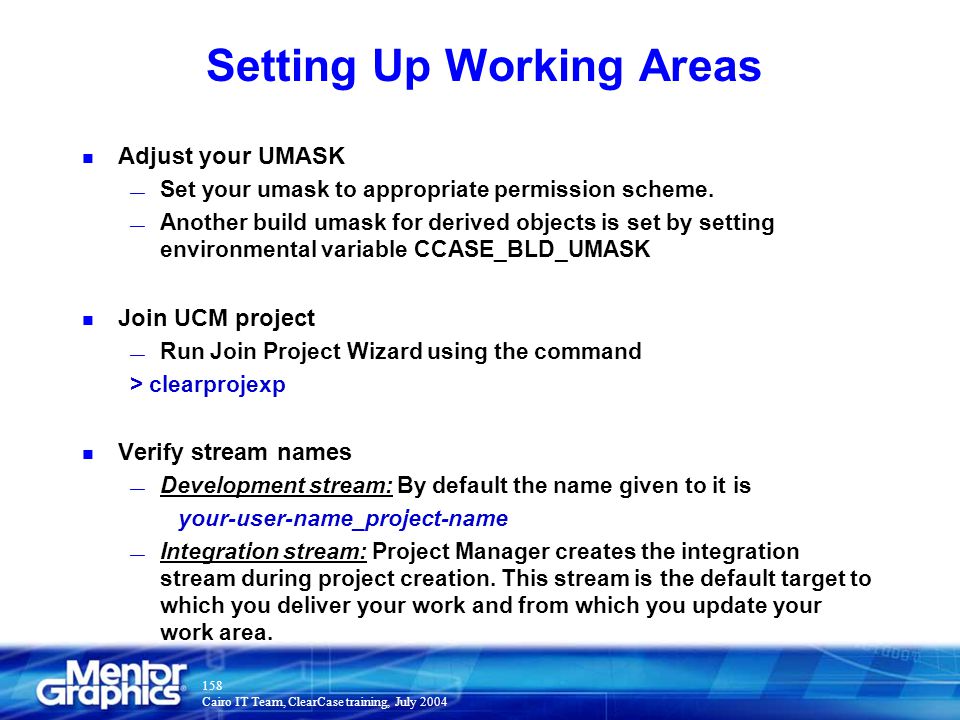 Setting Up Working Areas

■ Adjust your UMASK
— Set your umask to appropriate permission scheme.
— Another build umask for derived objects is set by setting environmental variable CCASE_BLD_UMASK

■ Join UCM project
— Run Join Project Wizard using the command
> clearprojexp

■ Verify stream names
— Development stream: By default the name given to it is
your-user-name_project-name
— Integration stream: Project Manager creates the integration stream during project creation. This stream is the default target to which you deliver your work and from which you update your work area.

Mentor Graphics
158
Cairo IT Team, ClearCase training, July 2004